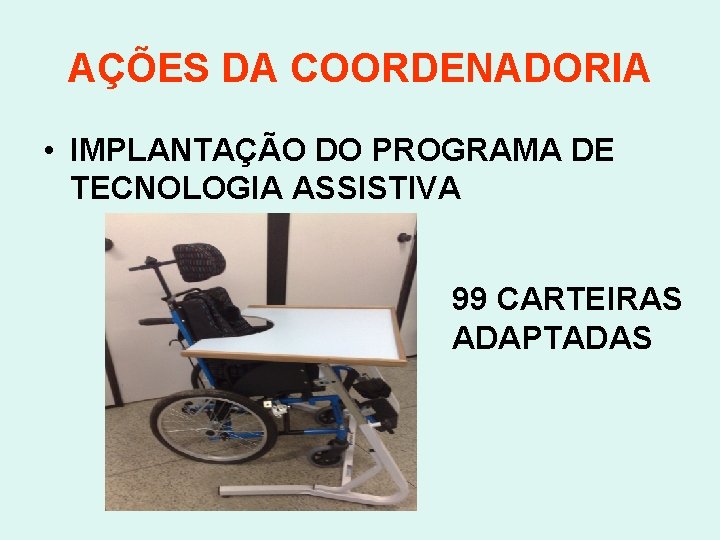 AÇÕES DA COORDENADORIA

• IMPLANTAÇÃO DO PROGRAMA DE TECNOLOGIA ASSISTIVA

99 CARTEIRAS ADAPTADAS